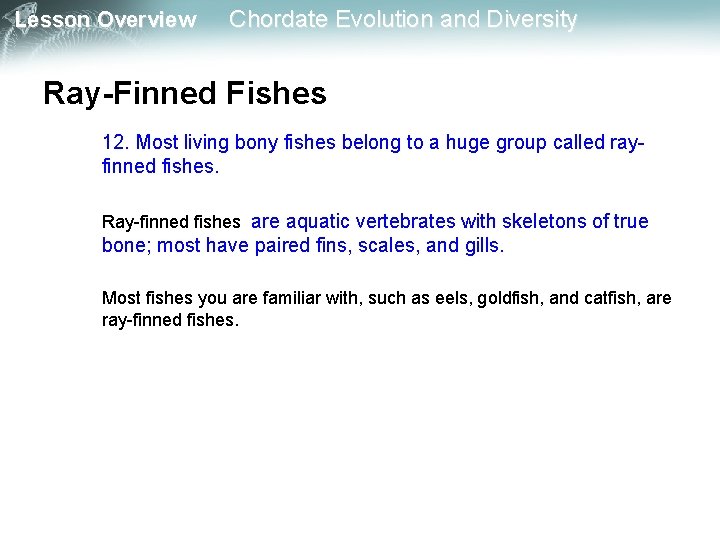 Lesson Overview Chordate Evolution and Diversity

Ray-Finned Fishes

12. Most living bony fishes belong to a huge group called ray-finned fishes.

Ray-finned fishes are aquatic vertebrates with skeletons of true bone; most have paired fins, scales, and gills.

Most fishes you are familiar with, such as eels, goldfish, and catfish, are ray-finned fishes.